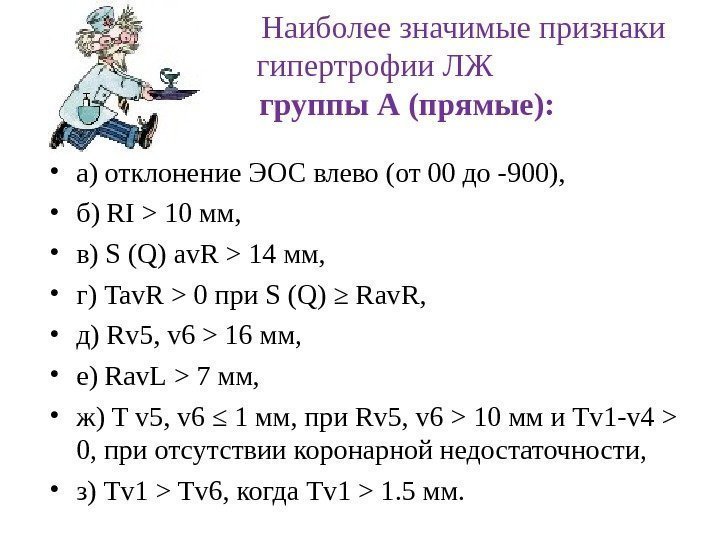 Наиболее значимые признаки гипертрофии ЛЖ
группы А (прямые):

• а) отклонение ЭОС влево (от 00 до -900),
• б) RI > 10 мм,
• в) S (Q) avR > 14 мм,
• г) TavR > 0 при S (Q) ≥ RavR,
• д) Rv5, v6 > 16 мм,
• е) RavL > 7 мм,
• ж) T v5, v6 ≤ 1 мм, при Rv5, v6 > 10 мм и Tv1-v4 > 0, при отсутствии коронарной недостаточности,
• з) Tv1 > Tv6, когда Tv1 > 1.5 мм.